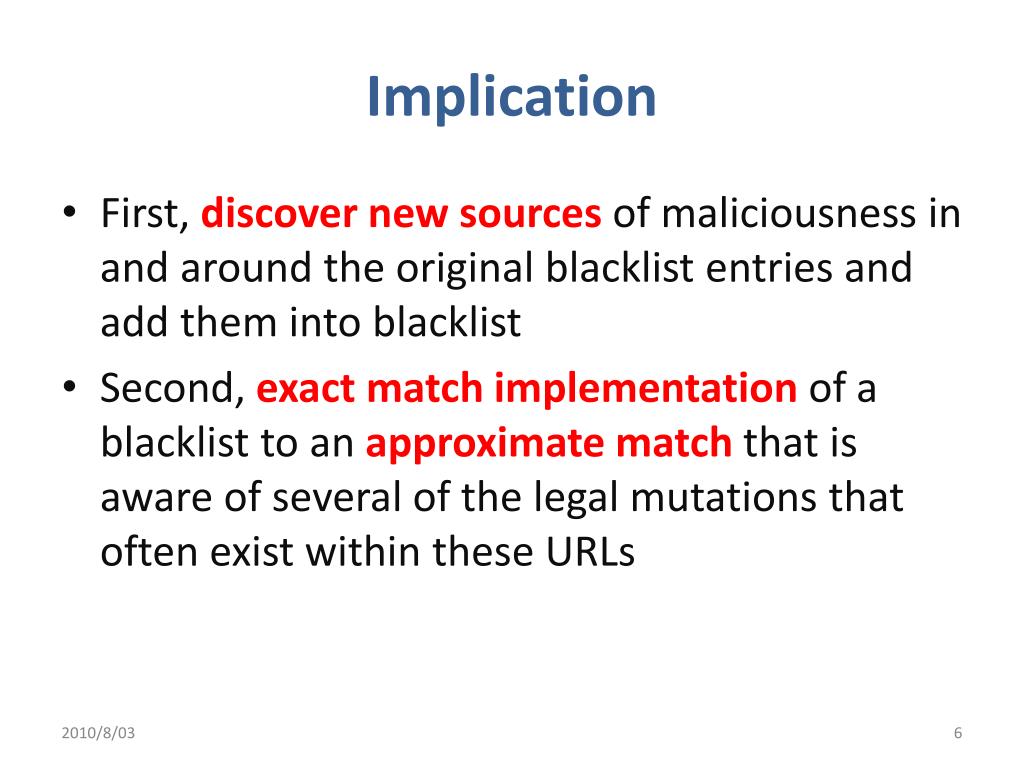 Implication

• First, discover new sources of maliciousness in and around the original blacklist entries and add them into blacklist

• Second, exact match implementation of a blacklist to an approximate match that is aware of several of the legal mutations that often exist within these URLs

2010/8/03

6